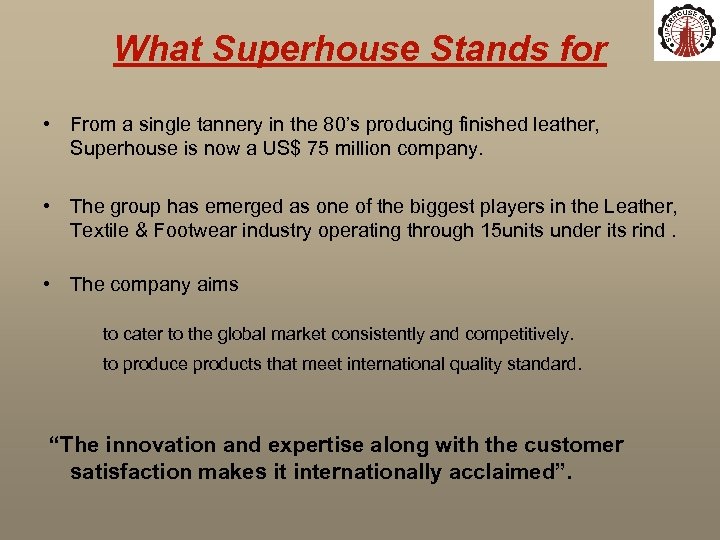 SUPERHOUSE GROUP

What Superhouse Stands for

• From a single tannery in the 80's producing finished leather, Superhouse is now a US$ 75 million company.

• The group has emerged as one of the biggest players in the Leather, Textile & Footwear industry operating through 15units under its rind .

• The company aims

to cater to the global market consistently and competitively.

to produce products that meet international quality standard.

"The innovation and expertise along with the customer satisfaction makes it internationally acclaimed".